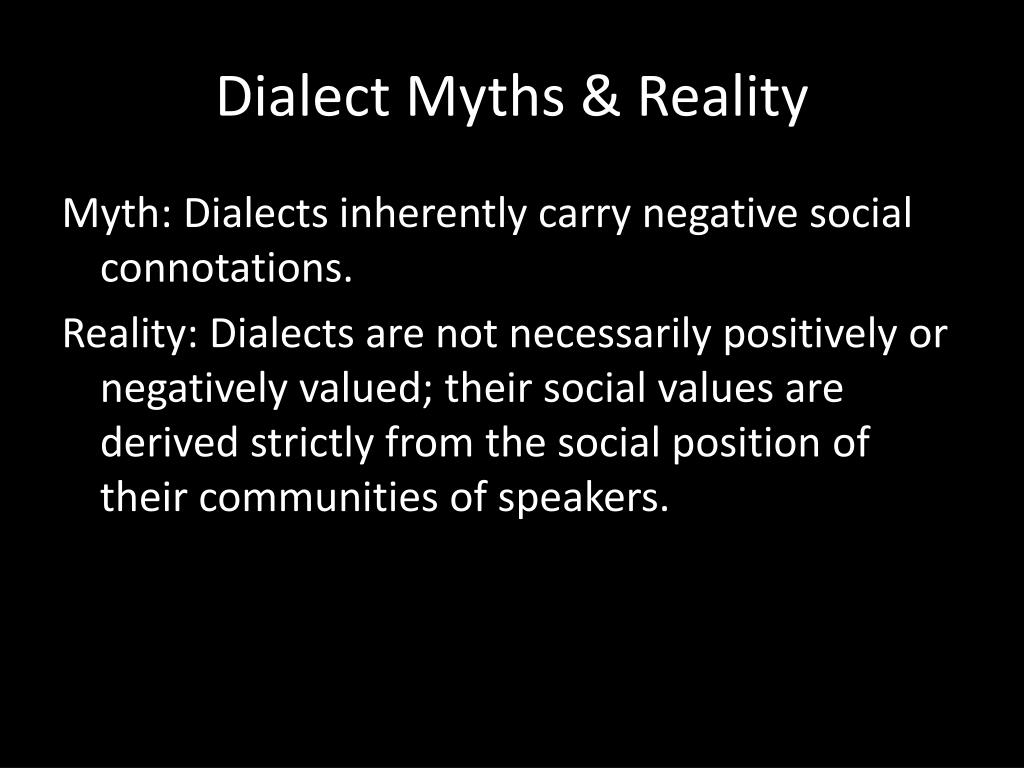 Dialect Myths & Reality

Myth: Dialects inherently carry negative social connotations.

Reality: Dialects are not necessarily positively or negatively valued; their social values are derived strictly from the social position of their communities of speakers.